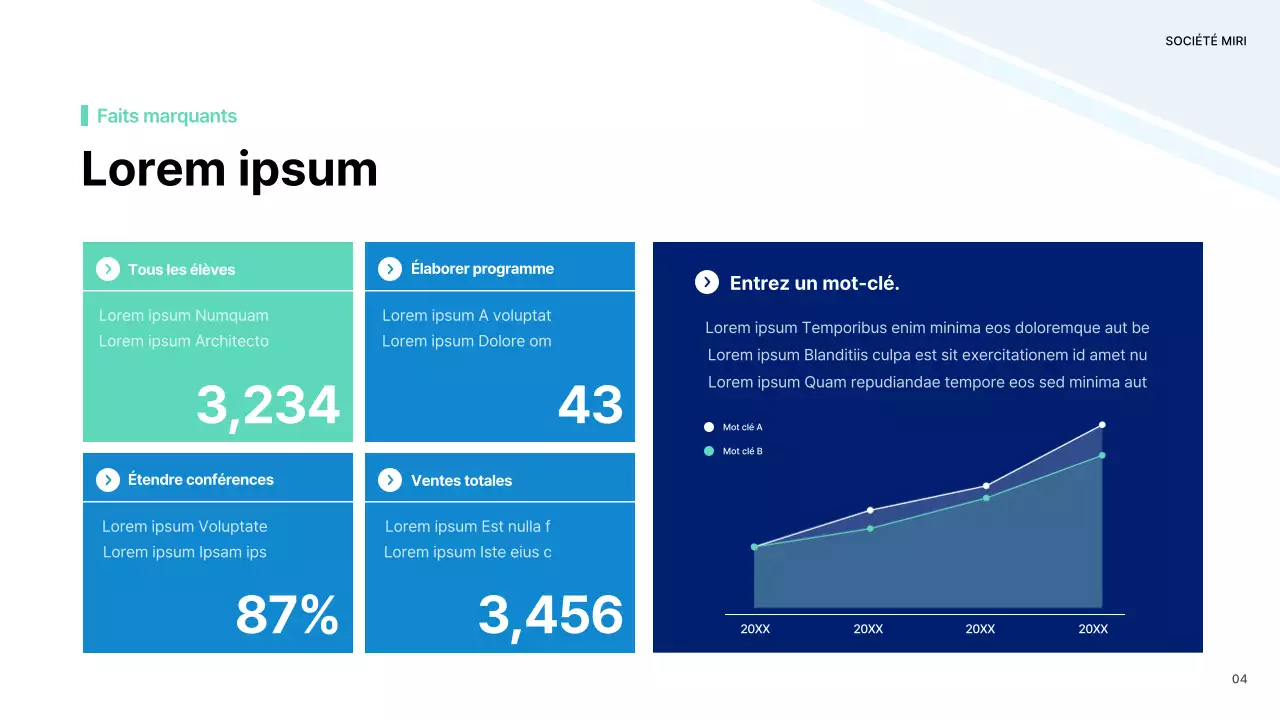 SOCIÉTÉ MIRI

Faits marquants

Lorem ipsum

Tous les élèves

Lorem ipsum Numquam
Lorem ipsum Architecto

3,234

Élaborer programme

Lorem ipsum A voluptat
Lorem ipsum Dolore om

43

Étendre conférences

Lorem ipsum Voluptate
Lorem ipsum Ipsam ips

87%

Ventes totales

Lorem ipsum Est nulla f
Lorem ipsum Iste eius c

3,456

Entrez un mot-clé.

Lorem ipsum Temporibus enim minima eos doloremque aut be
Lorem ipsum Blanditiis culpa est sit exercitationem id amet nu
Lorem ipsum Quam repudiandae tempore eos sed minima aut

Mot clé A
Mot clé B

20XX 20XX 20XX 20XX

04